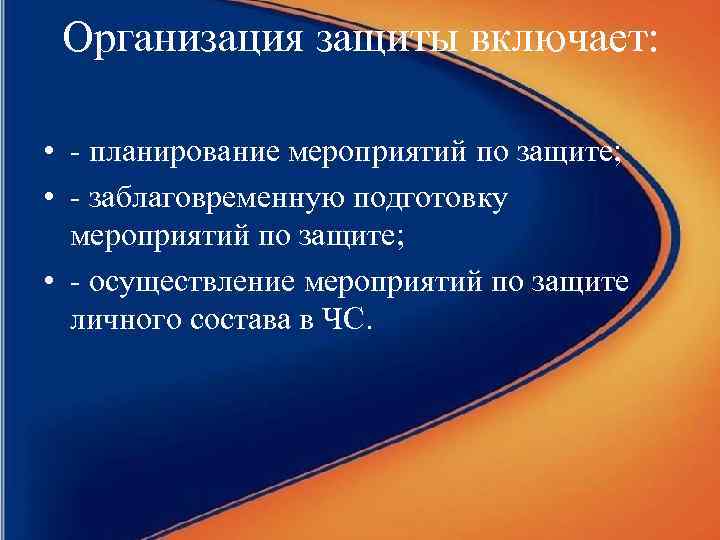 Организация защиты включает:

• - планирование мероприятий по защите;
• - заблаговременную подготовку мероприятий по защите;
• - осуществление мероприятий по защите личного состава в ЧС.